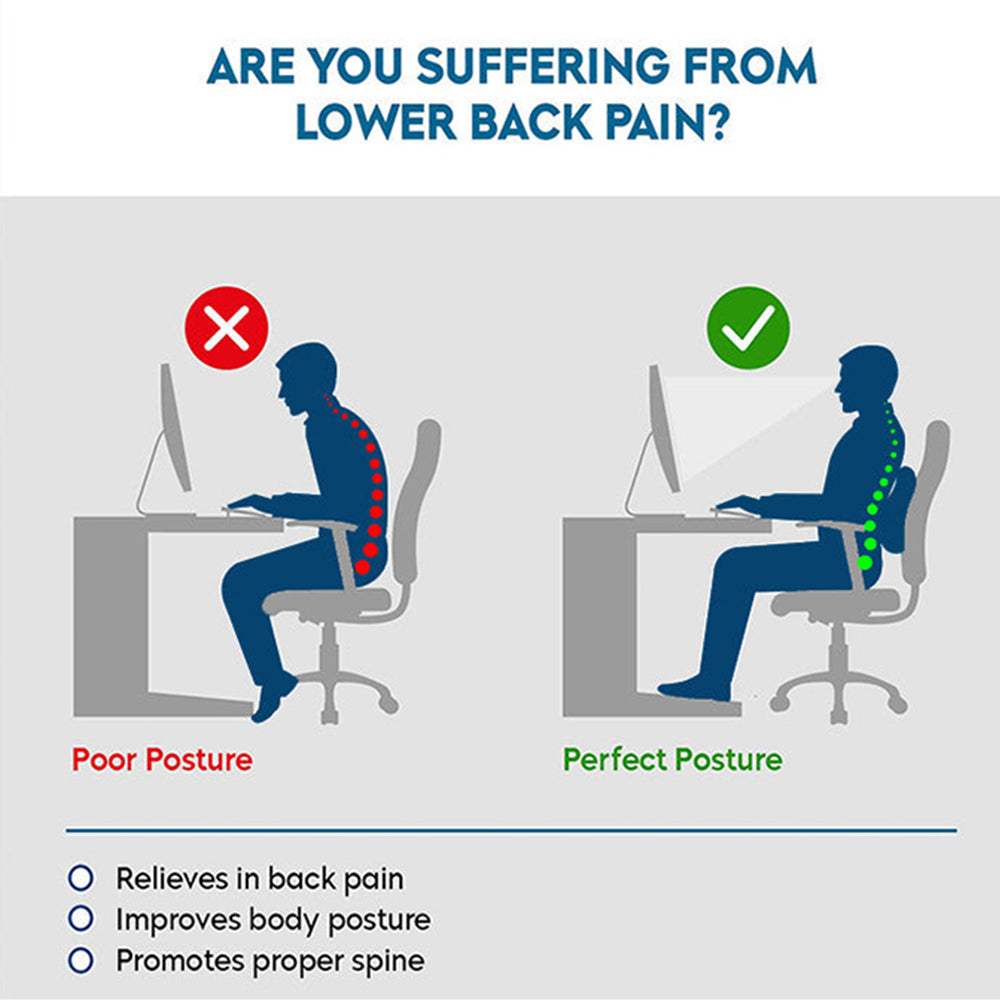 ARE YOU SUFFERING FROM LOWER BACK PAIN?

Poor Posture

Perfect Posture

Relieves in back pain
Improves body posture
Promotes proper spine